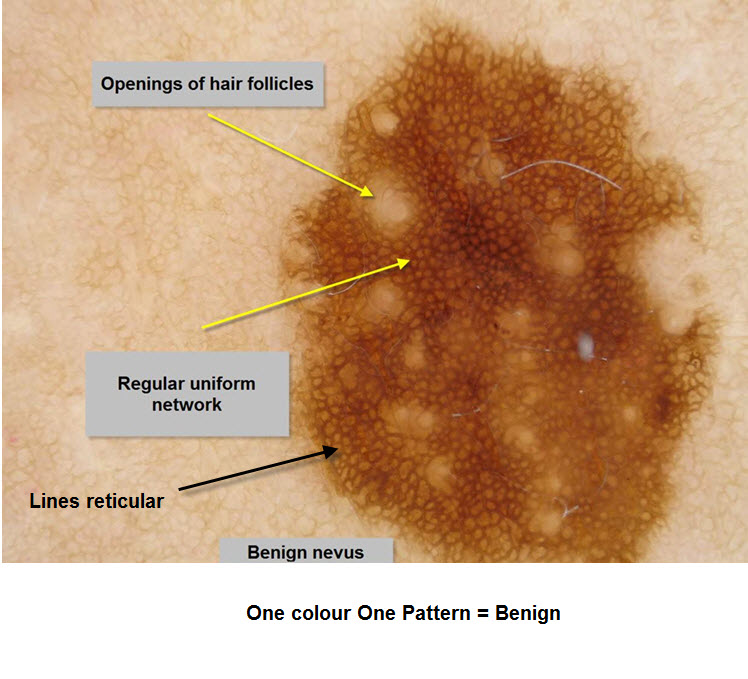 Openings of hair follicles

Regular uniform network

Lines reticular

Benign nevus

One colour One Pattern = Benign